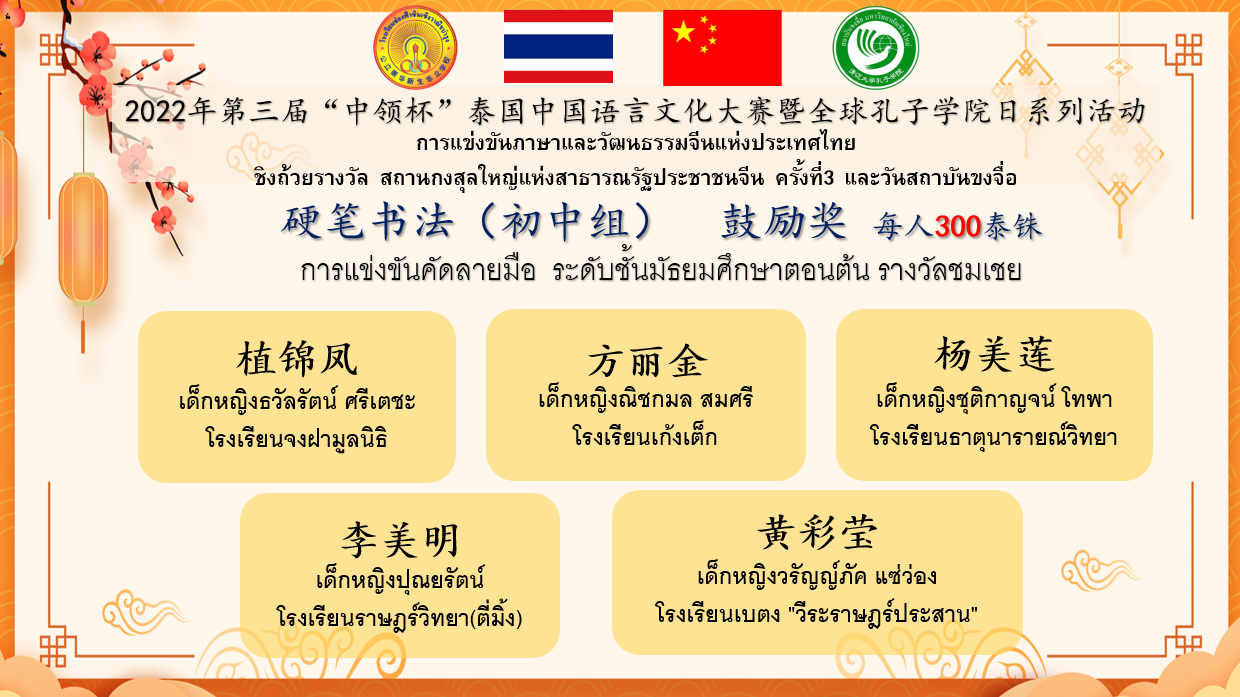 2022年第三届“中领杯”泰国中国语言文化大赛暨全球孔子学院日系列活动
การแข่งขันภาษาและวัฒนธรรมจีนแห่งประเทศไทย
ชิงถ้วยรางวัล สถานกงสุลใหญ่แห่งสาธารณรัฐประชาชนจีน ครั้งที่3 และวันสถาบันขงจื่อ

硬笔书法（初中组） 鼓励奖 每人300泰铢
การแข่งขันคัดลายมือ ระดับชั้นมัธยมศึกษาตอนต้น รางวัลชมเชย

植锦凤
เด็กหญิงธวัลรัตน์ ศรีเตชะ
โรงเรียนจงฝามูลนิธิ

方丽金
เด็กหญิงณิชกมล สมศรี
โรงเรียนเก้งเต็ก

杨美莲
เด็กหญิงชุติกาญจน์ โทพา
โรงเรียนธาตุนารายณ์วิทยา

李美明
เด็กหญิงปุณยรัตน์
โรงเรียนราษฎร์วิทยา(ตี่มิ้ง)

黄彩莹
เด็กหญิงวรัญญ์ภัค แซ่ว่อง
โรงเรียนเบตง "วีระราษฎร์ประสาน"